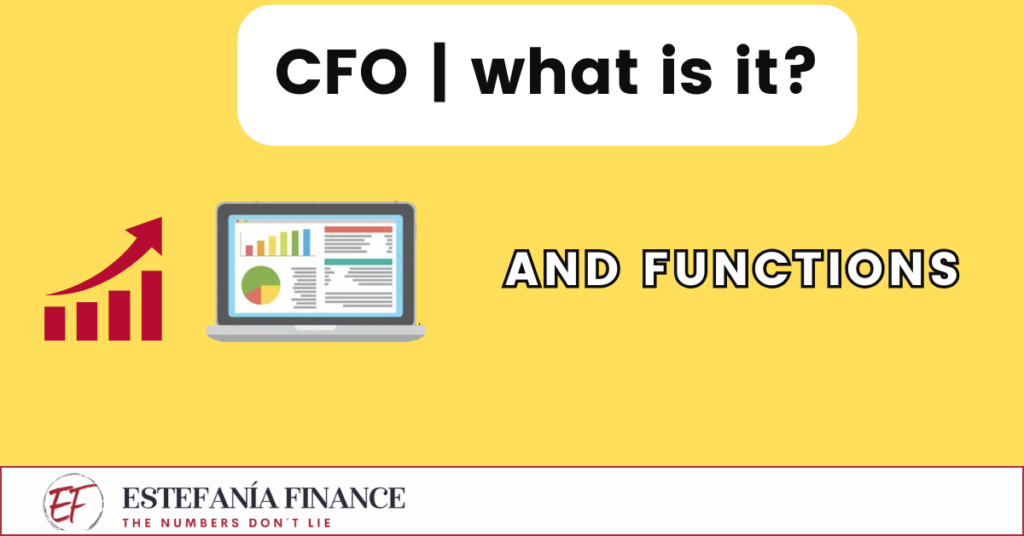 CFO | what is it?

AND FUNCTIONS

EF

ESTEFANÍA FINANCE
THE NUMBERS DON´T LIE